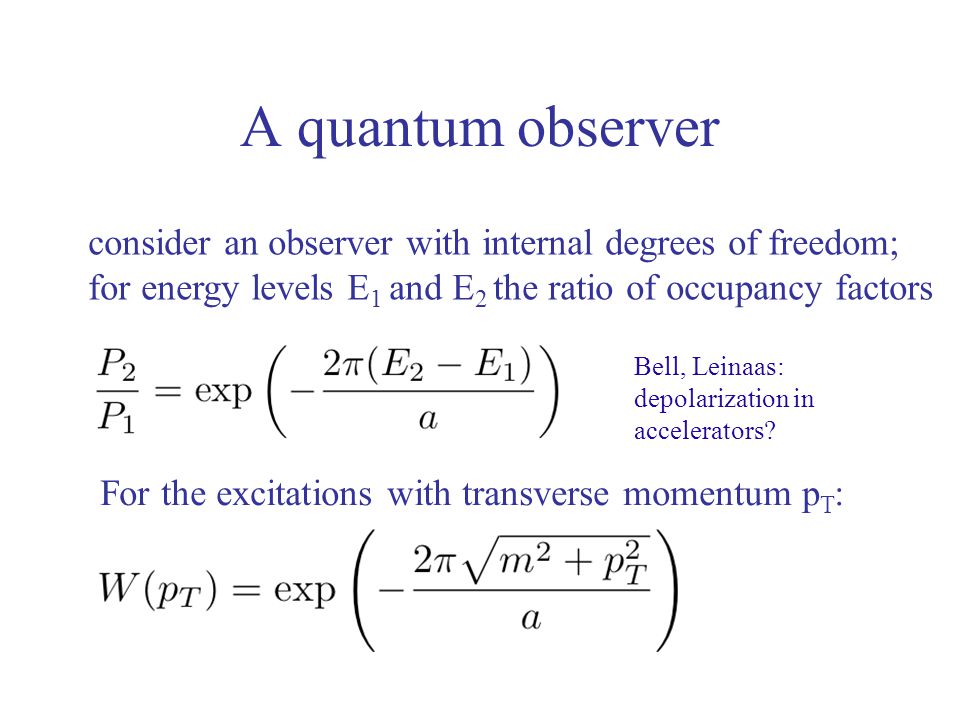 A quantum observer

consider an observer with internal degrees of freedom; for energy levels $E_1$ and $E_2$ the ratio of occupancy factors

$\frac{P_2}{P_1} = \exp\left(-\frac{2\pi(E_2 - E_1)}{a}\right)$

Bell, Leinaas: depolarization in accelerators?

For the excitations with transverse momentum $p_T$:

$W(p_T) = \exp\left(-\frac{2\pi\sqrt{m^2 + p_T^2}}{a}\right)$